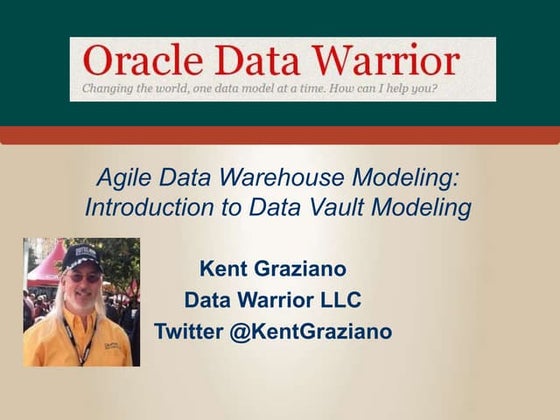 Oracle Data Warrior

Changing the world, one data model at a time. How can I help you?

Agile Data Warehouse Modeling: Introduction to Data Vault Modeling

Kent Graziano

Data Warrior LLC

Twitter @KentGraziano